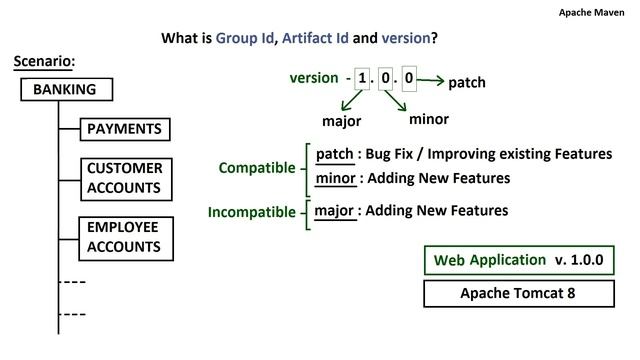 Apache Maven

What is Group Id, Artifact Id and version?

Scenario:

BANKING

PAYMENTS

CUSTOMER ACCOUNTS

EMPLOYEE ACCOUNTS

---

---

version - 1 . 0 . 0 → patch

major

minor

Compatible - patch : Bug Fix / Improving existing Features
minor : Adding New Features

Incompatible - major : Adding New Features

Web Application v. 1.0.0

Apache Tomcat 8